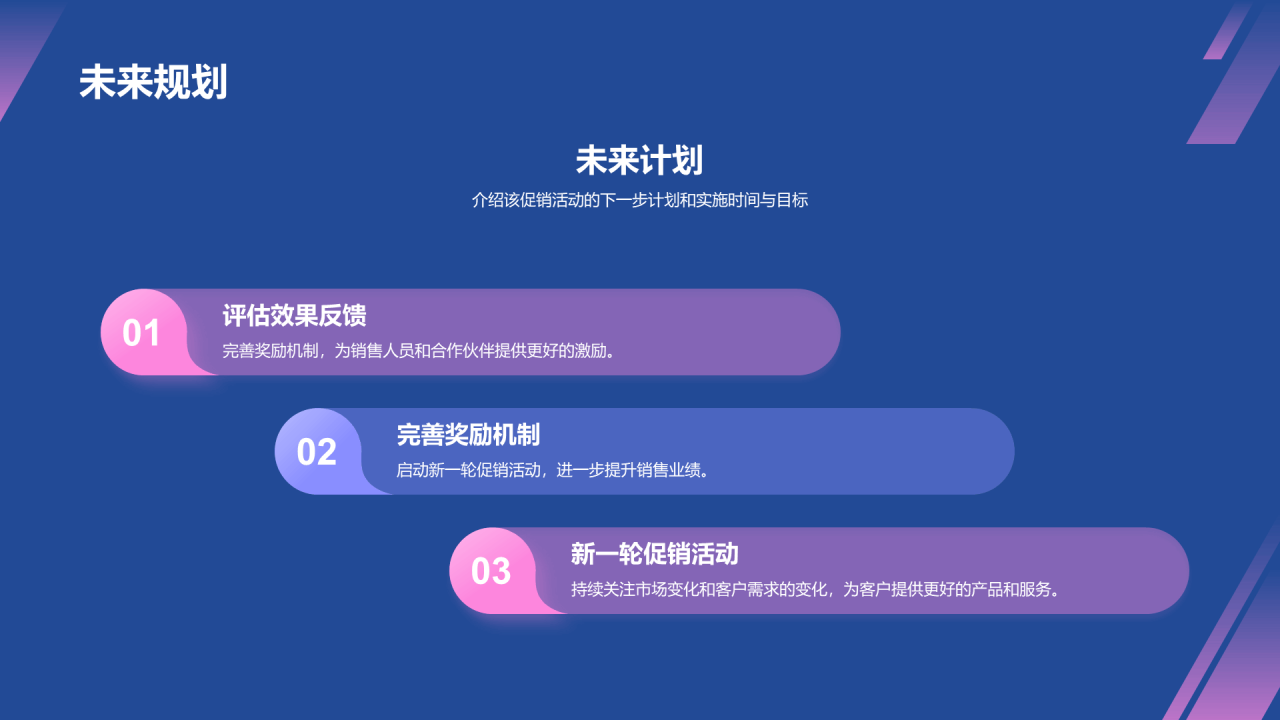 未来规划

未来计划

介绍该促销活动的下一步计划和实施时间与目标

01

评估效果反馈

完善奖励机制，为销售人员和合作伙伴提供更好的激励。

02

完善奖励机制

启动新一轮促销活动，进一步提升销售业绩。

03

新一轮促销活动

持续关注市场变化和客户需求的变化，为客户提供更好的产品和服务。